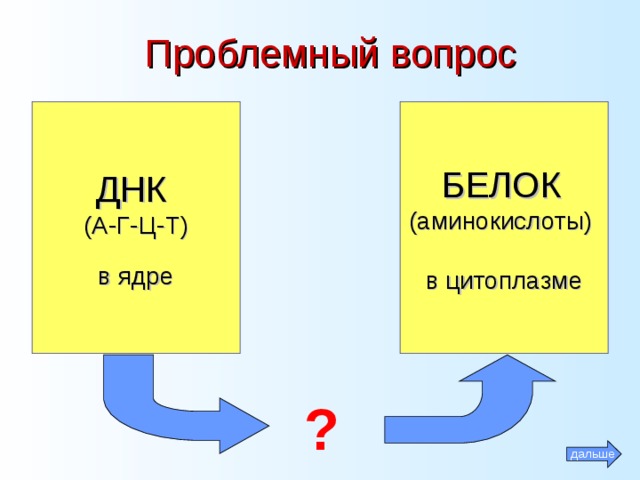 Проблемный вопрос

ДНК
(А-Г-Ц-Т)

в ядре

БЕЛОК
(аминокислоты)

в цитоплазме

?

дальше